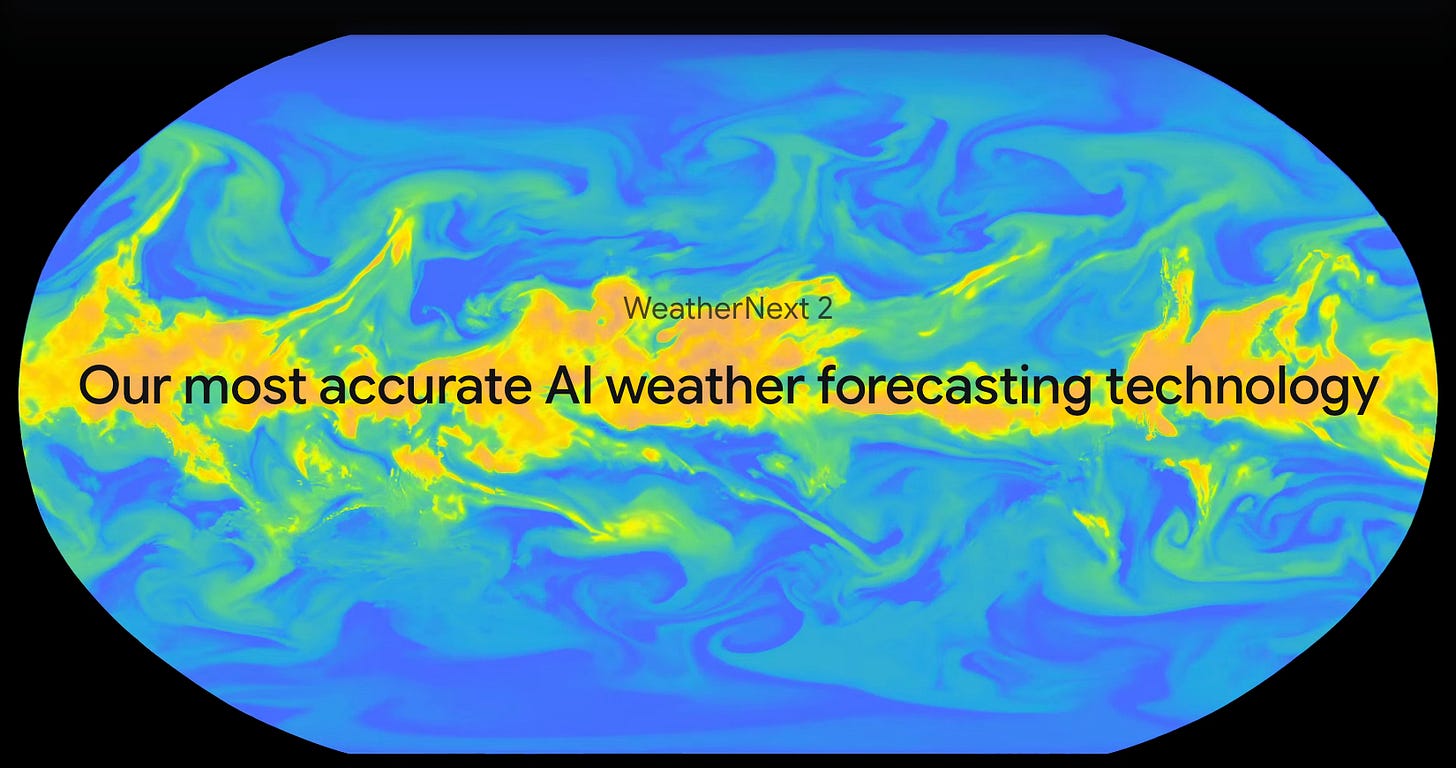 WeatherNext 2

Our most accurate AI weather forecasting technology